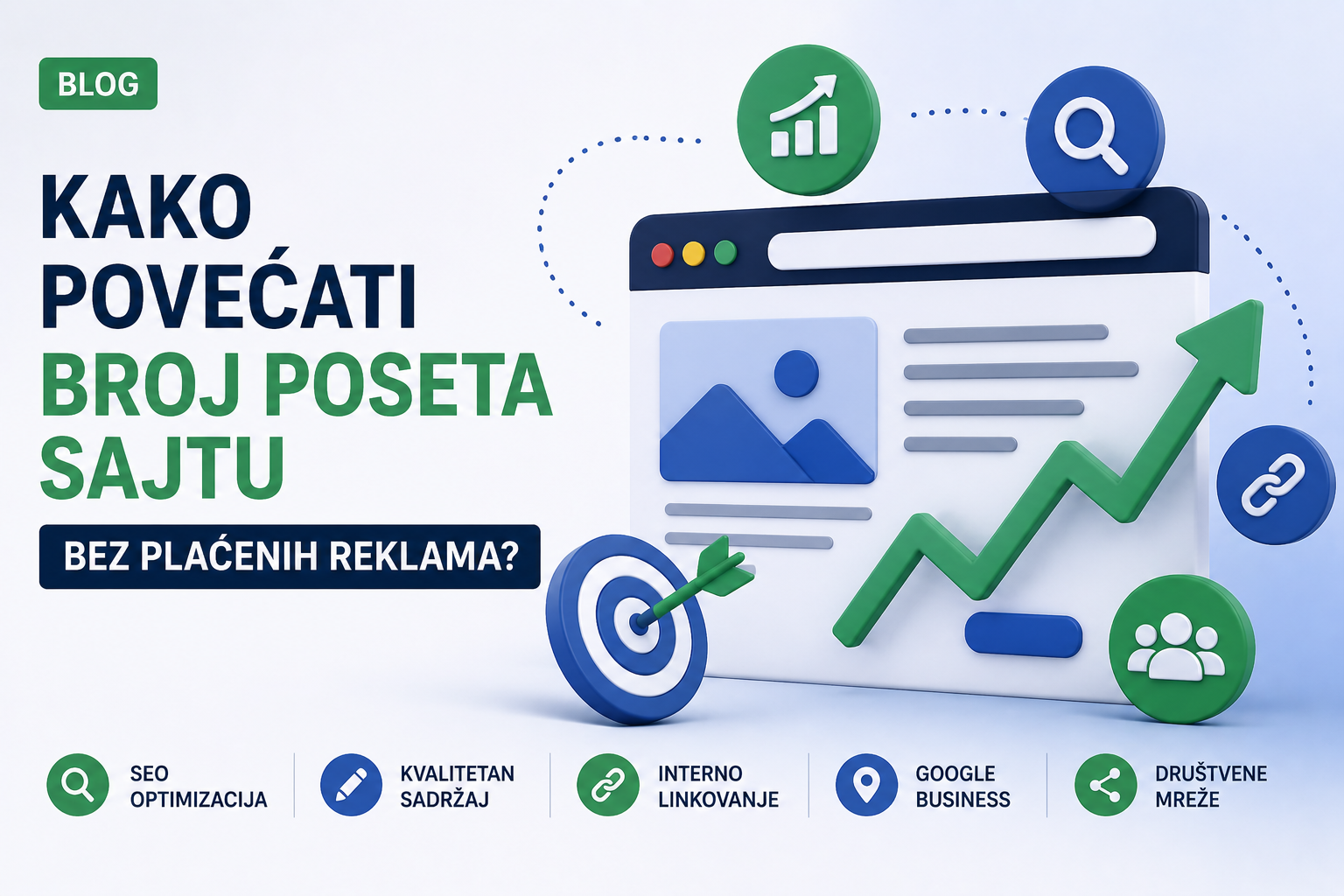 BLOG

KAKO POVEĆATI BROJ POSETA SAJTU

BEZ PLAĆENIH REKLAMA?

SEO OPTIMIZACIJA

KVALITETAN SADRŽAJ

INTERNO LINKOVANJE

GOOGLE BUSINESS

DRUŠTVENE MREŽE